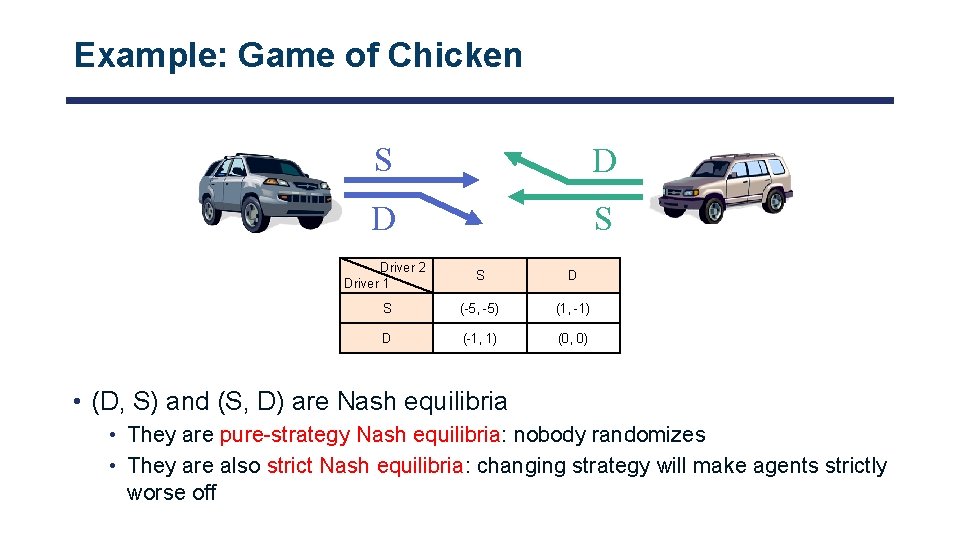 Example: Game of Chicken

S

D

D

S

| Driver 2 / Driver 1 | S | D |
|---|---|---|
| S | (-5, -5) | (1, -1) |
| D | (-1, 1) | (0, 0) |

• (D, S) and (S, D) are Nash equilibria
• They are pure-strategy Nash equilibria: nobody randomizes
• They are also strict Nash equilibria: changing strategy will make agents strictly worse off